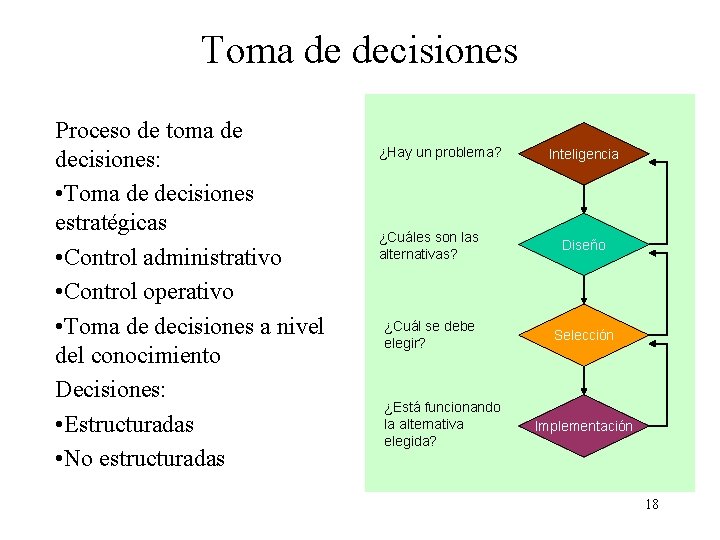 Toma de decisiones

Proceso de toma de decisiones:

•Toma de decisiones estratégicas

•Control administrativo

•Control operativo

•Toma de decisiones a nivel del conocimiento

Decisiones:

•Estructuradas

•No estructuradas

¿Hay un problema?

Inteligencia

¿Cuáles son las alternativas?

Diseño

¿Cuál se debe elegir?

Selección

¿Está funcionando la alternativa elegida?

Implementación

18